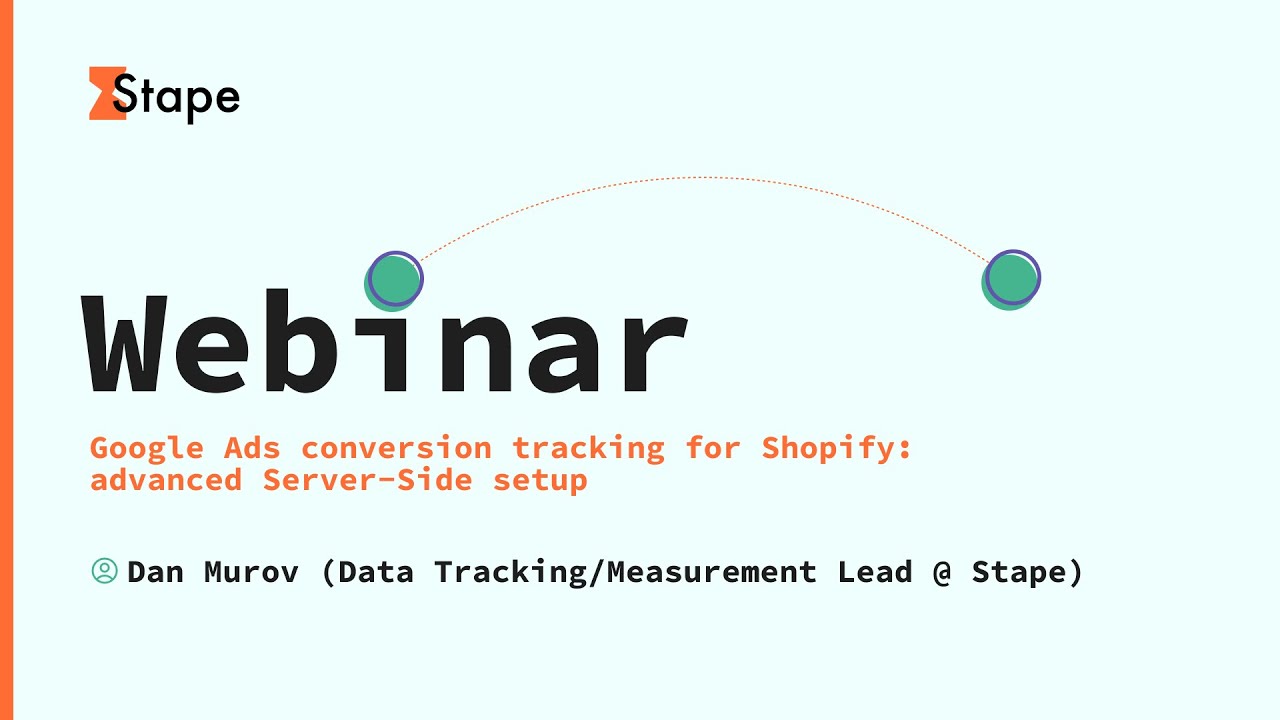 Stape

Webinar

Google Ads conversion tracking for Shopify: advanced Server-Side setup

Dan Murov (Data Tracking/Measurement Lead @ Stape)